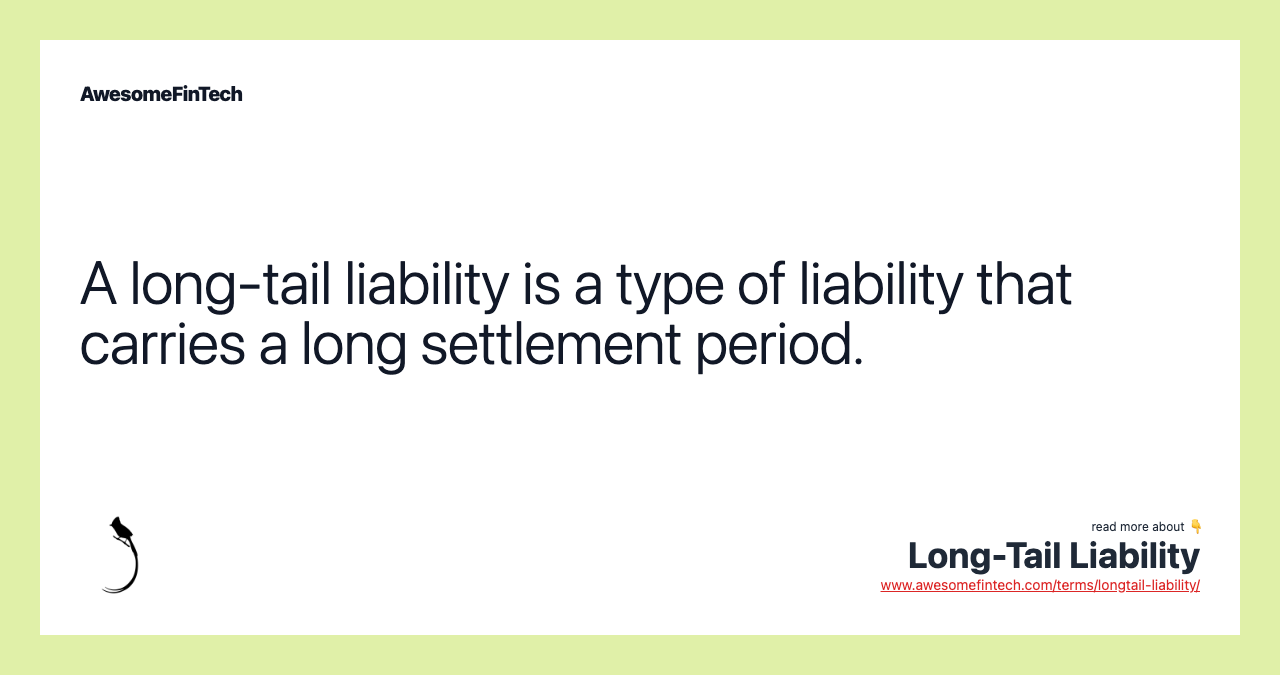 AwesomeFinTech

A long-tail liability is a type of liability that carries a long settlement period.

read more about 👇
Long-Tail Liability
www.awesomefintech.com/terms/longtail-liability/